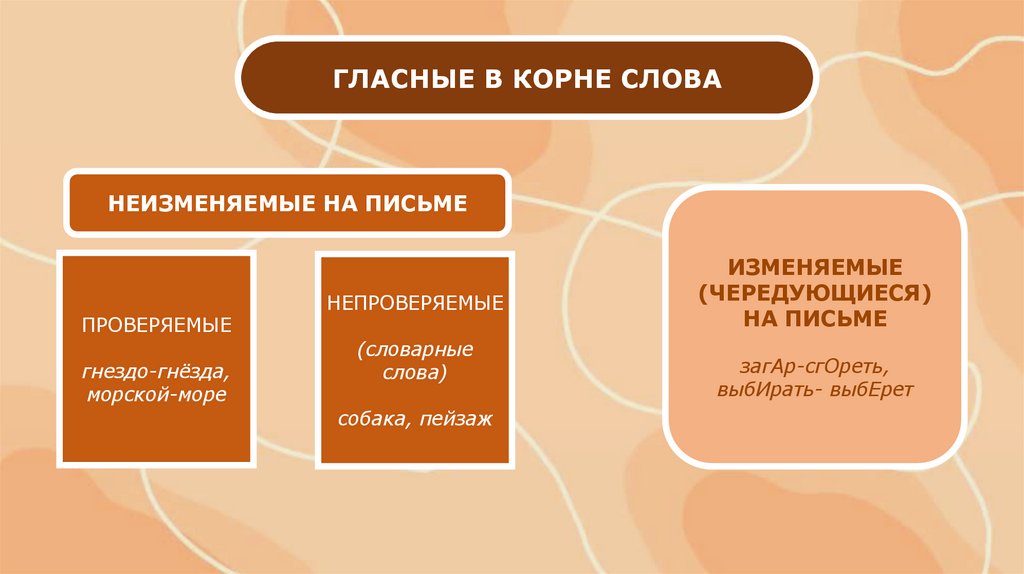 ГЛАСНЫЕ В КОРНЕ СЛОВА

НЕИЗМЕНЯЕМЫЕ НА ПИСЬМЕ

ПРОВЕРЯЕМЫЕ

гнездо-гнёзда, морской-море

НЕПРОВЕРЯЕМЫЕ

(словарные слова)

собака, пейзаж

ИЗМЕНЯЕМЫЕ (ЧЕРЕДУЮЩИЕСЯ) НА ПИСЬМЕ

загАр-сгОреть, выбИрать- выбЕрет